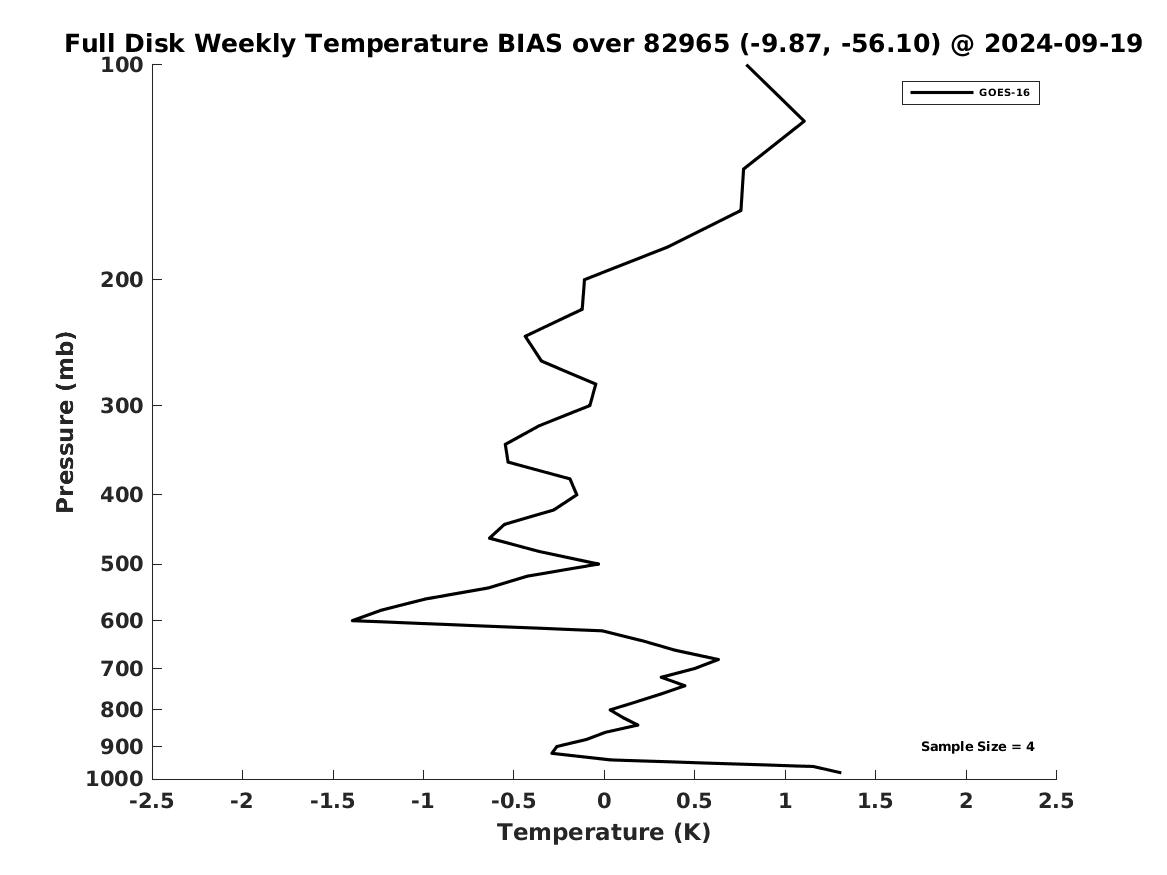 Full Disk Weekly Temperature BIAS over 82965 (-9.87, -56.10) @ 2024-09-19

GOES-16

Pressure (mb)

100
200
300
400
500
600
700
800
900
1000

Sample Size = 4

-2.5
-2
-1.5
-1
-0.5
0
0.5
1
1.5
2
2.5

Temperature (K)